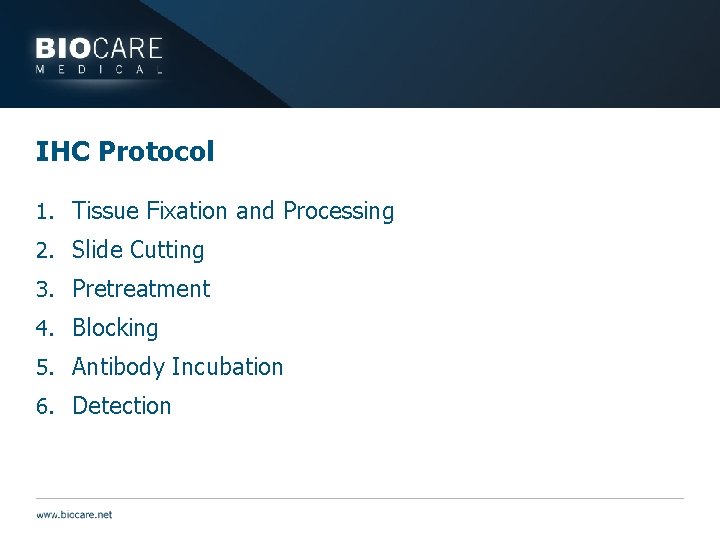 BIOCARE
MEDICAL

IHC Protocol

1. Tissue Fixation and Processing
2. Slide Cutting
3. Pretreatment
4. Blocking
5. Antibody Incubation
6. Detection

www.biocare.net